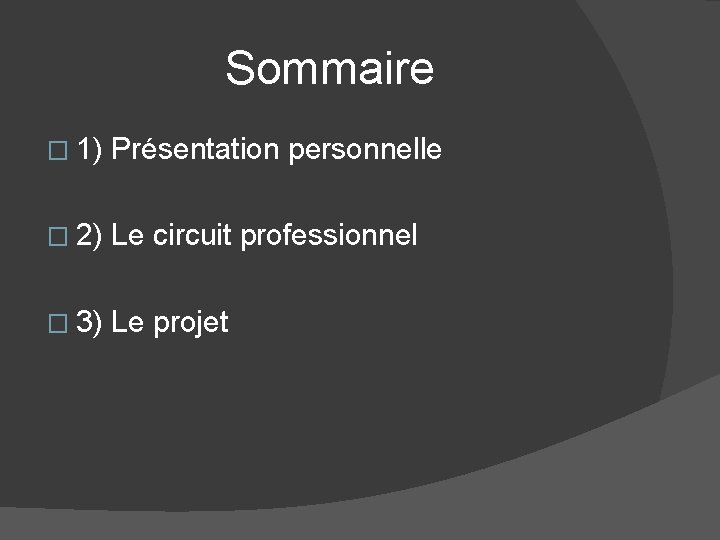 Sommaire

1) Présentation personnelle

2) Le circuit professionnel

3) Le projet